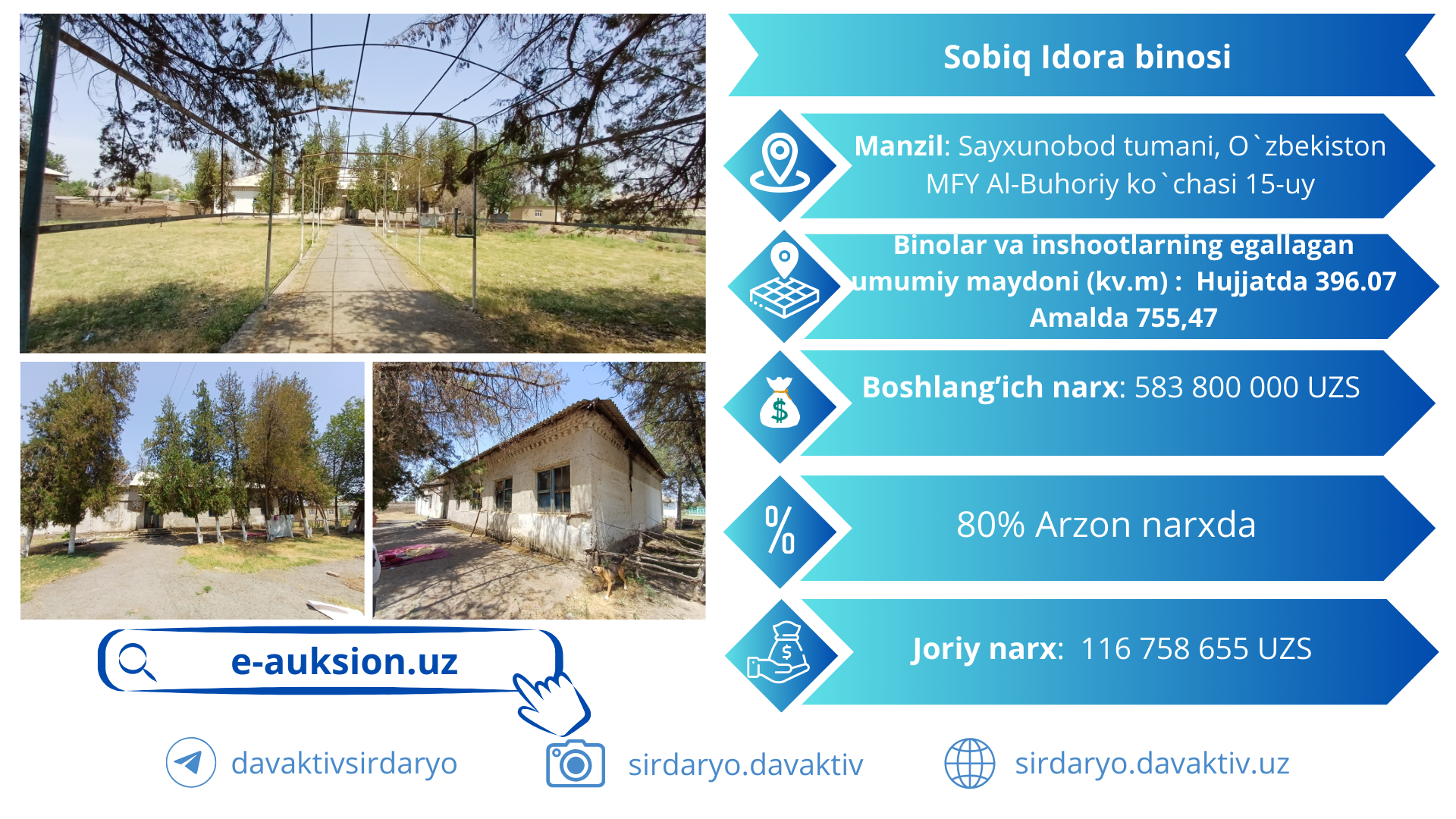 Sobiq Idora binosi

Manzil: Sayxunobod tumani, O`zbekiston MFY Al-Buhoriy ko`chasi 15-uy

Binolar va inshootlarning egallagan umumiy maydoni (kv.m) : Hujjatda 396.07 Amalda 755,47

Boshlang'ich narx: 583 800 000 UZS

80% Arzon narxda

Joriy narx: 116 758 655 UZS

e-auksion.uz

davaktivsirdaryo

sirdaryo.davaktiv

sirdaryo.davaktiv.uz